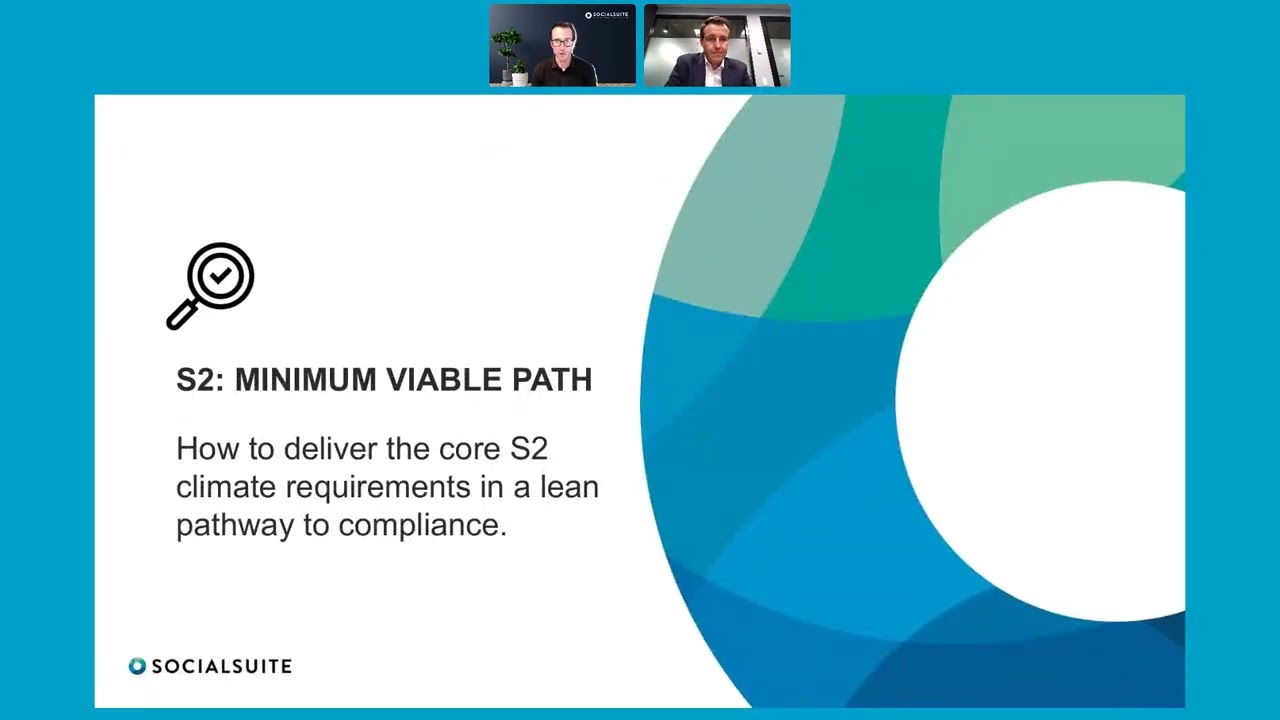 S2: MINIMUM VIABLE PATH

How to deliver the core S2 climate requirements in a lean pathway to compliance.

SOCIALSUITE